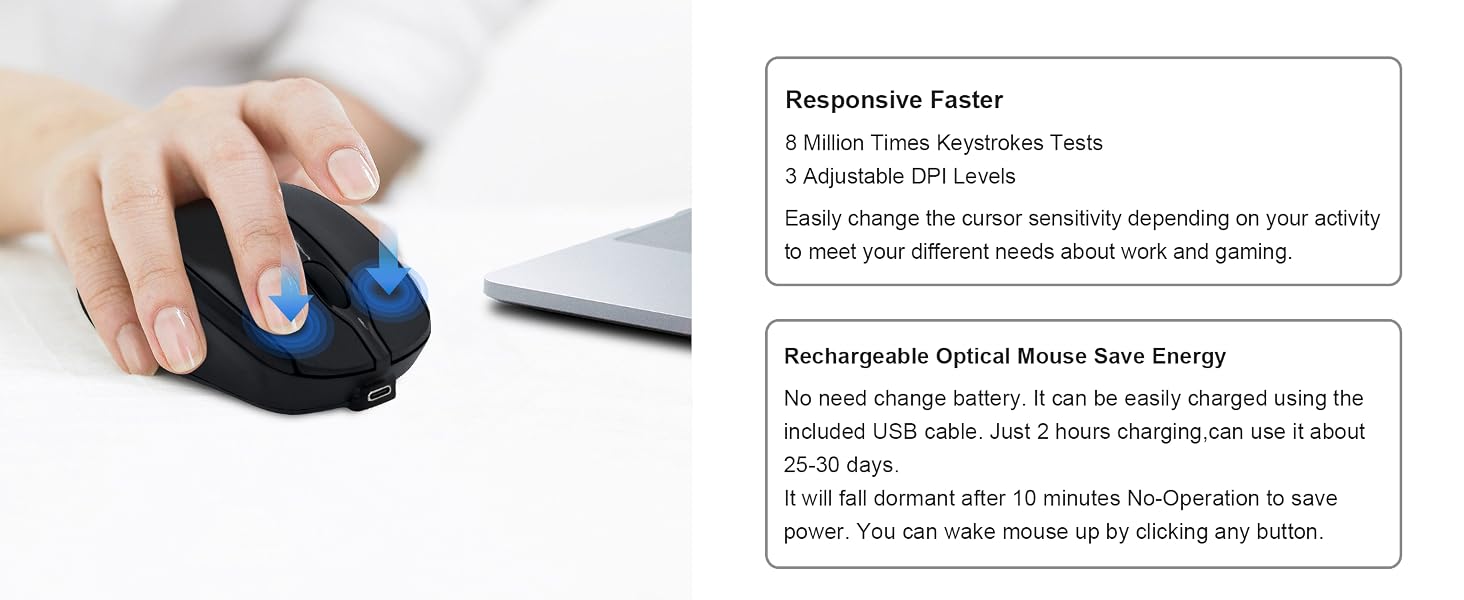 Responsive Faster
8 Million Times Keystrokes Tests
3 Adjustable DPI Levels
Easily change the cursor sensitivity depending on your activity to meet your different needs about work and gaming.

Rechargeable Optical Mouse Save Energy
No need change battery. It can be easily charged using the included USB cable. Just 2 hours charging,can use it about 25-30 days.
It will fall dormant after 10 minutes No-Operation to save power. You can wake mouse up by clicking any button.